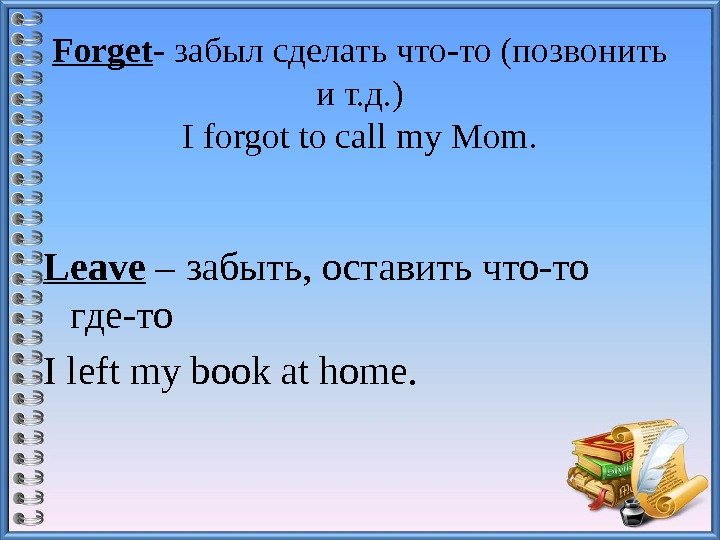 Forget- забыл сделать что-то (позвонить и т.д.)
I forgot to call my Mom.

Leave – забыть, оставить что-то где-то
I left my book at home.